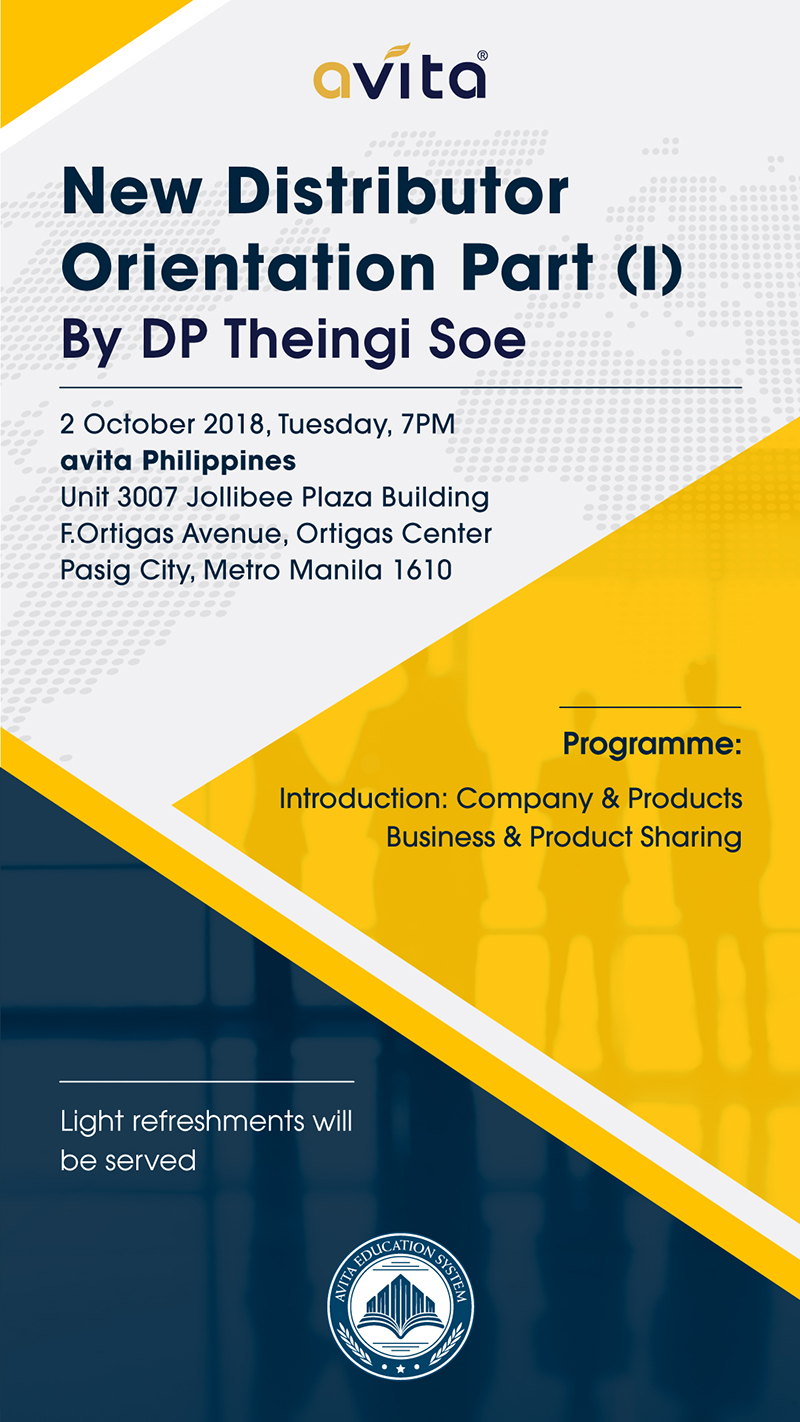 avita®

New Distributor Orientation Part (I) By DP Theingi Soe

2 October 2018, Tuesday, 7PM
avita Philippines
Unit 3007 Jollibee Plaza Building
F.Ortigas Avenue, Ortigas Center
Pasig City, Metro Manila 1610

Programme:

Introduction: Company & Products
Business & Product Sharing

Light refreshments will be served

AVITA EDUCATION SYSTEM